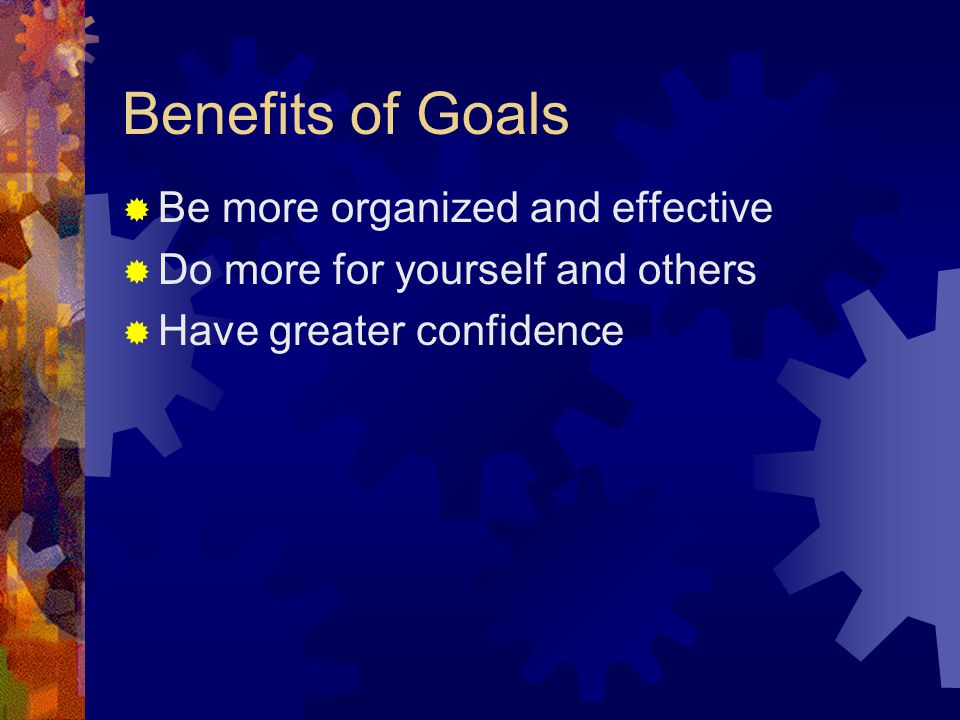 Benefits of Goals

Be more organized and effective
Do more for yourself and others
Have greater confidence